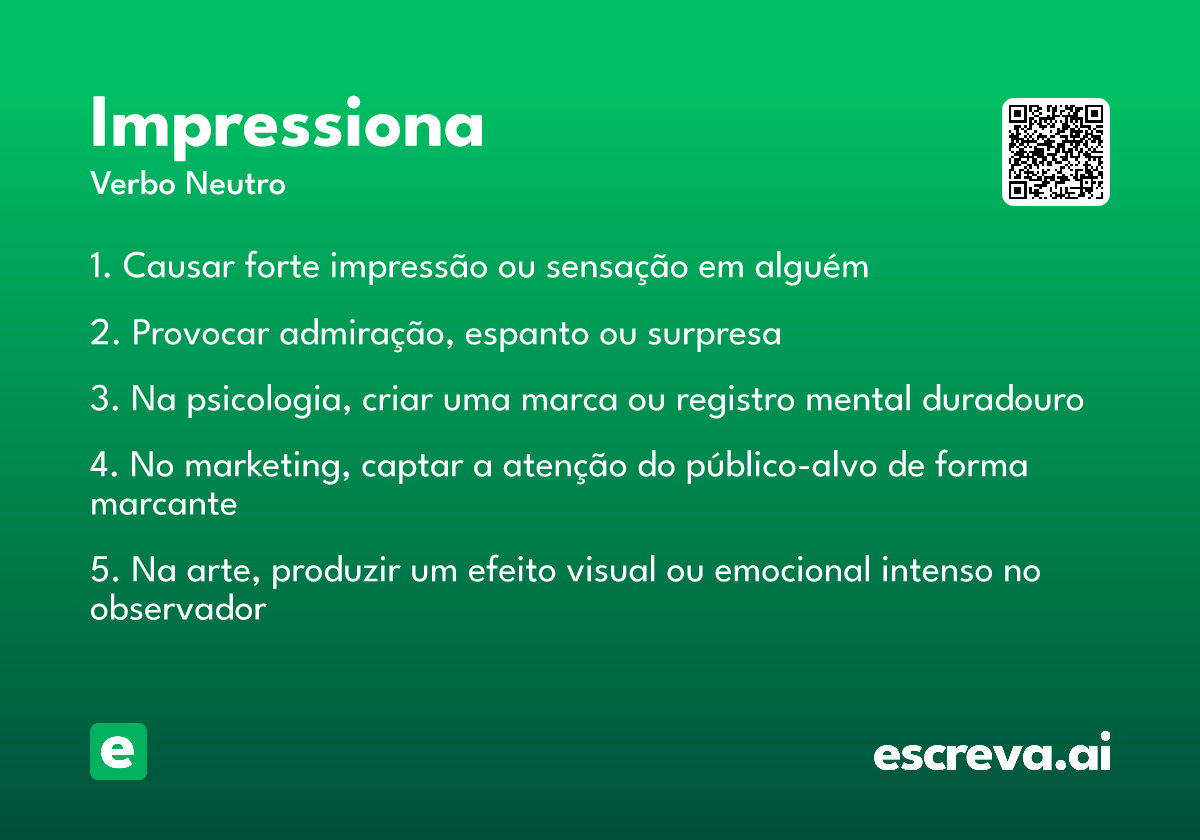 Impressiona

Verbo Neutro

1. Causar forte impressão ou sensação em alguém

2. Provocar admiração, espanto ou surpresa

3. Na psicologia, criar uma marca ou registro mental duradouro

4. No marketing, captar a atenção do público-alvo de forma marcante

5. Na arte, produzir um efeito visual ou emocional intenso no observador

e

escreva.ai